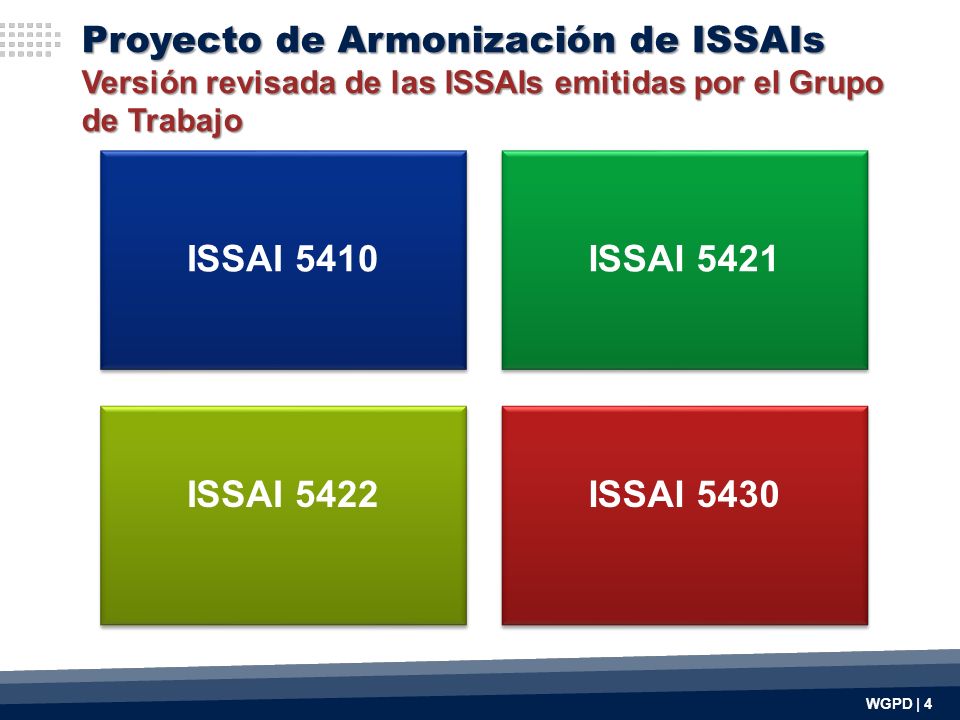 Proyecto de Armonización de ISSAIs
Versión revisada de las ISSAIs emitidas por el Grupo de Trabajo

ISSAI 5410

ISSAI 5421

ISSAI 5422

ISSAI 5430

WGPD | 4